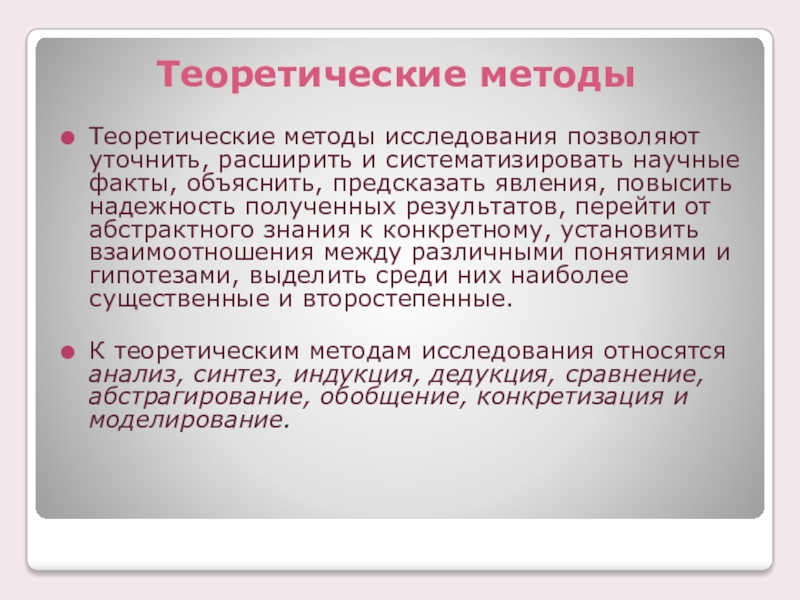 Теоретические методы

Теоретические методы исследования позволяют уточнить, расширить и систематизировать научные факты, объяснить, предсказать явления, повысить надежность полученных результатов, перейти от абстрактного знания к конкретному, установить взаимоотношения между различными понятиями и гипотезами, выделить среди них наиболее существенные и второстепенные.

К теоретическим методам исследования относятся анализ, синтез, индукция, дедукция, сравнение, абстрагирование, обобщение, конкретизация и моделирование.